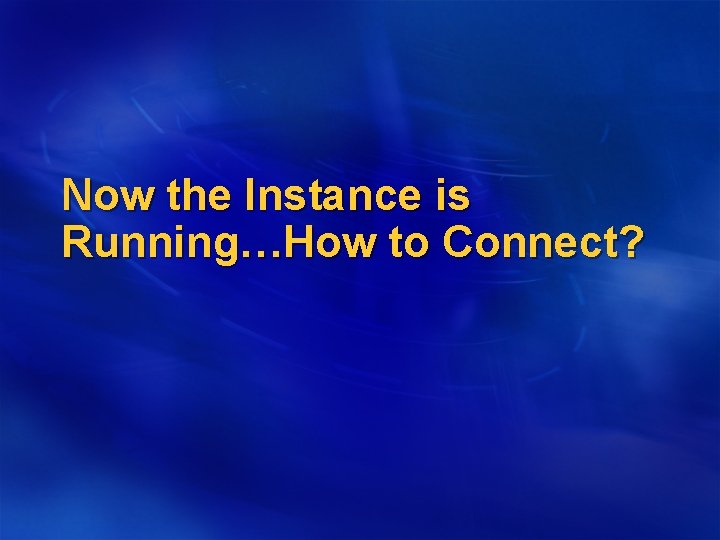 Now the Instance is Running…How to Connect?